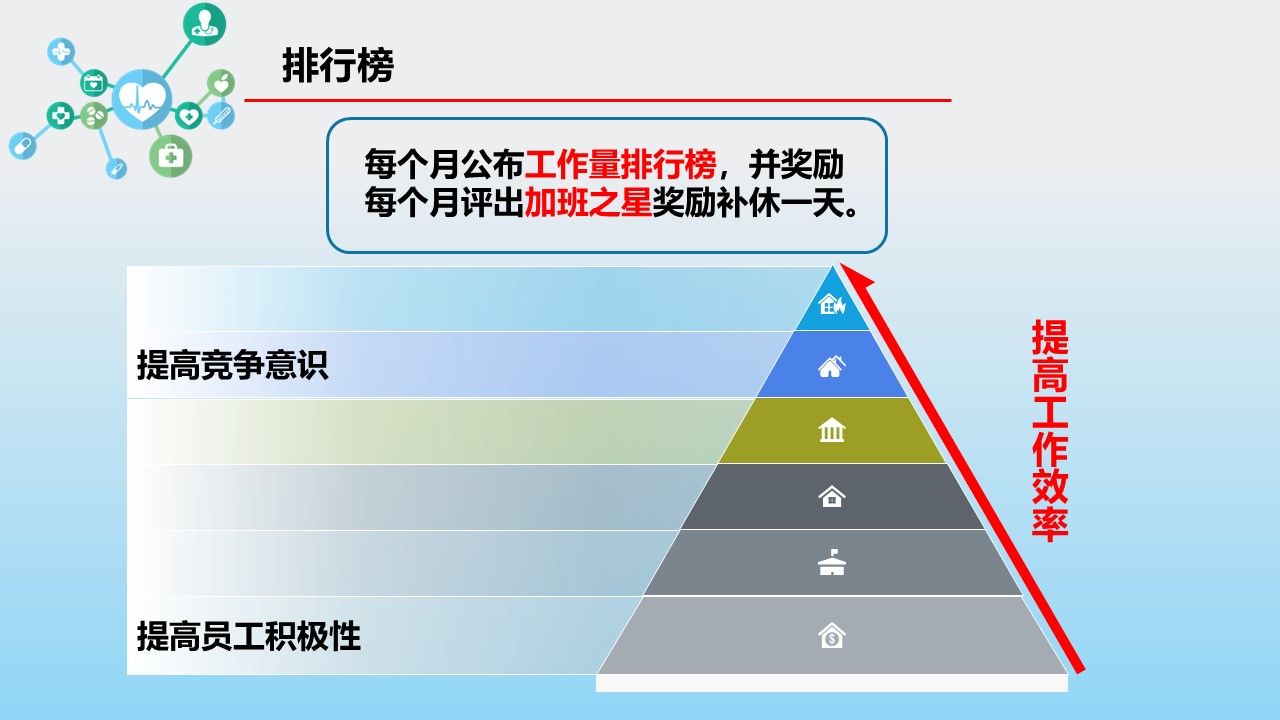 排行榜

每个月公布工作量排行榜，并奖励
每个月评出加班之星奖励补休一天。

提高竞争意识

提高员工积极性

提高工作效率